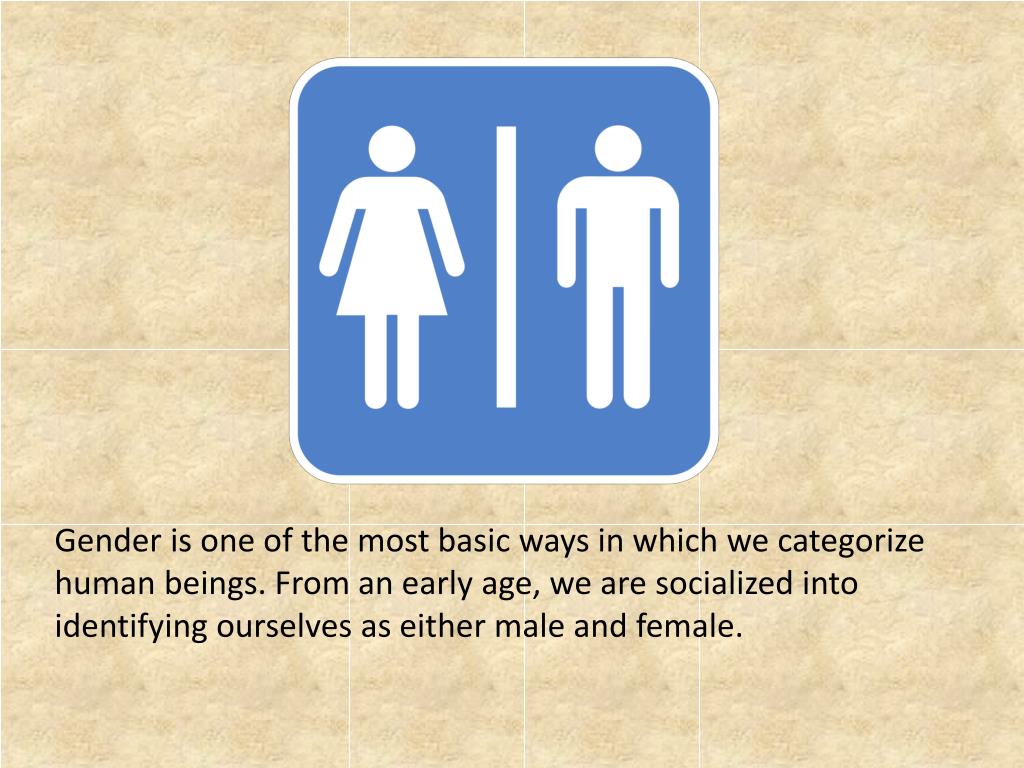 Gender is one of the most basic ways in which we categorize human beings. From an early age, we are socialized into identifying ourselves as either male and female.